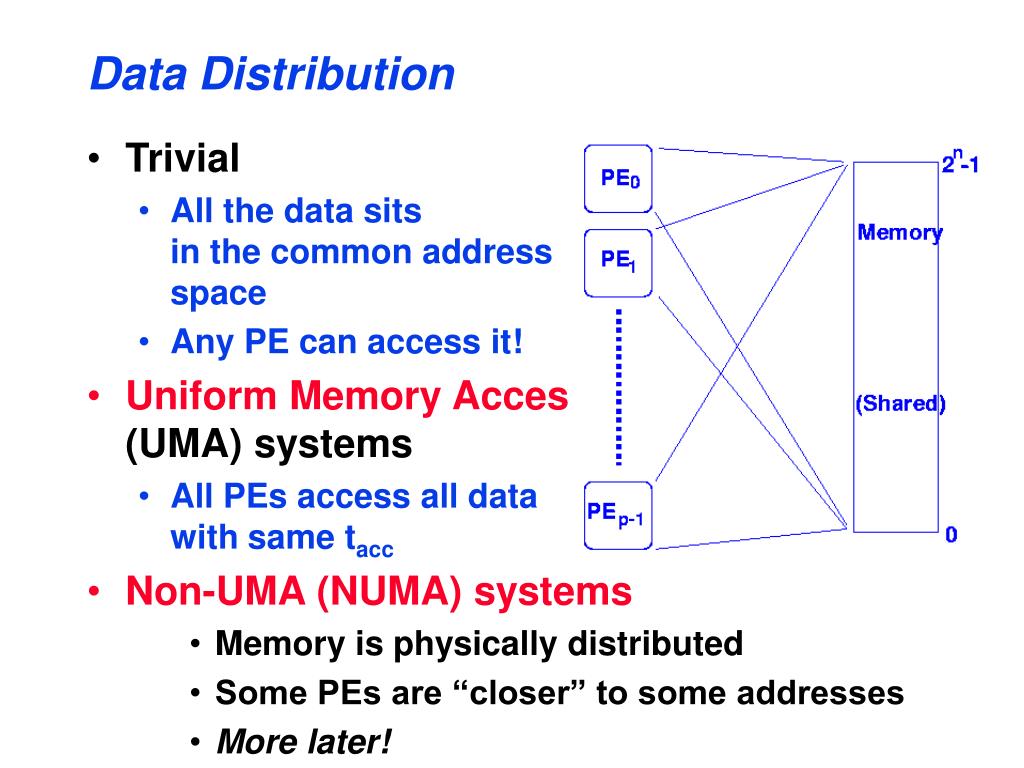 Data Distribution

• Trivial
  • All the data sits in the common address space
  • Any PE can access it!
• Uniform Memory Acces (UMA) systems
  • All PEs access all data with same $t_{acc}$
• Non-UMA (NUMA) systems
  • Memory is physically distributed
  • Some PEs are “closer” to some addresses
  • More later!

$PE_0$
$PE_1$
$PE_{p-1}$
$2^n-1$
Memory
(Shared)
0